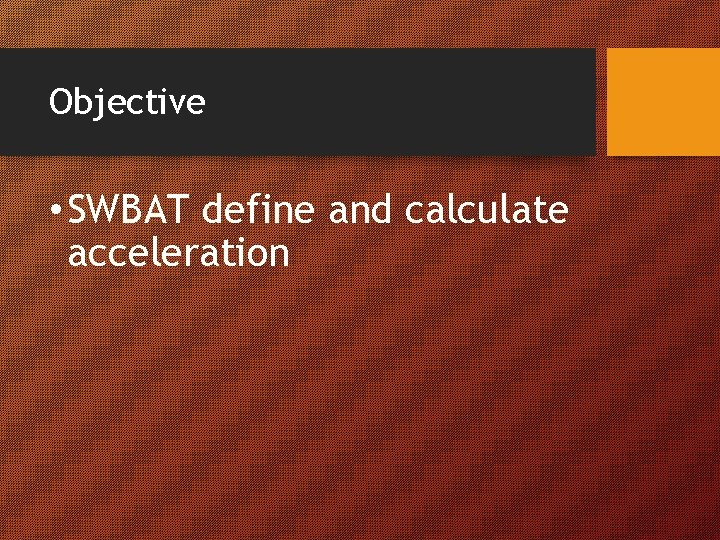 Objective

• SWBAT define and calculate acceleration